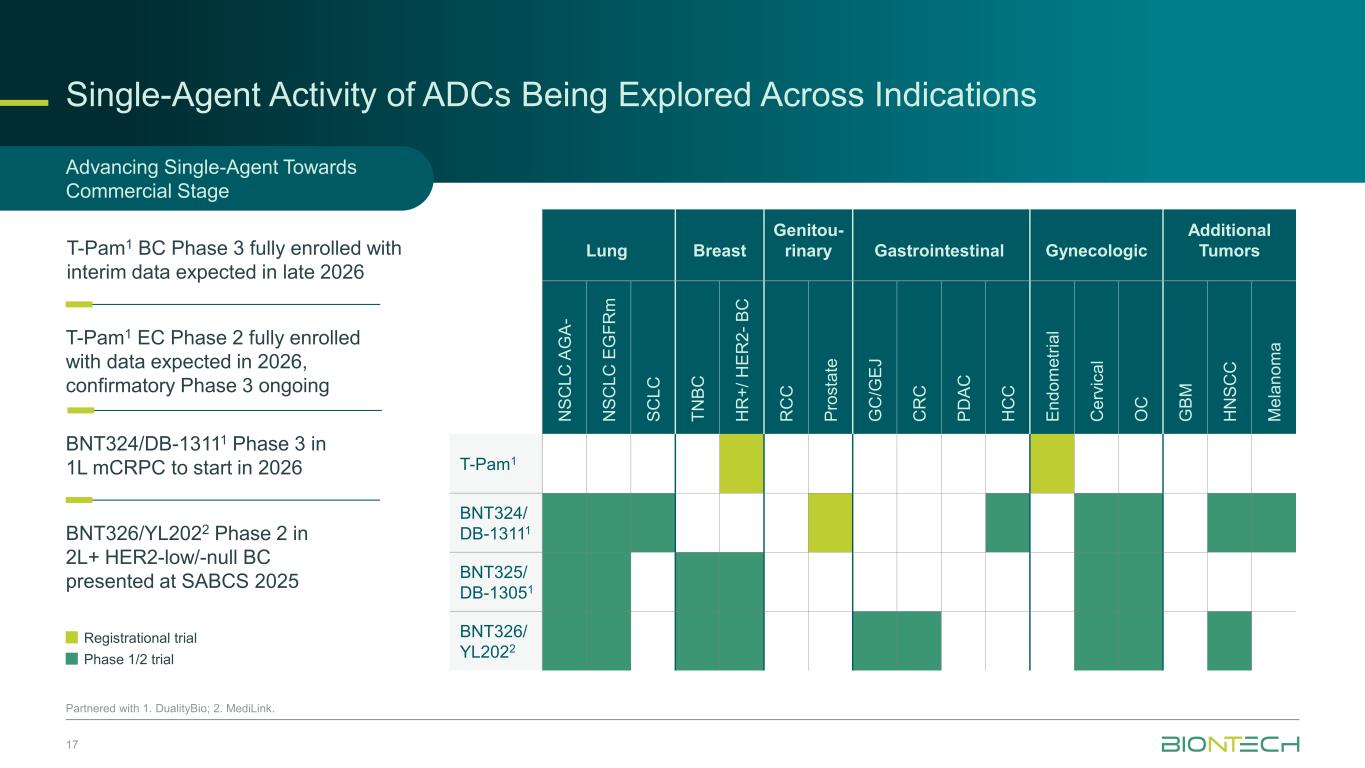 Single-Agent Activity of ADCs Being Explored Across Indications

Advancing Single-Agent Towards Commercial Stage

T-Pam$^1$ BC Phase 3 fully enrolled with interim data expected in late 2026

T-Pam$^1$ EC Phase 2 fully enrolled with data expected in 2026, confirmatory Phase 3 ongoing

BNT324/DB-1311$^1$ Phase 3 in 1L mCRPC to start in 2026

BNT326/YL202$^2$ Phase 2 in 2L+ HER2-low/-null BC presented at SABCS 2025

Registrational trial
Phase 1/2 trial

| | Lung | | | Breast | | Genitou-rinary | | Gastrointestinal | | | | Gynecologic | | | Additional Tumors | | |
|---|---|---|---|---|---|---|---|---|---|---|---|---|---|---|---|---|---|
| | NSCLC AGA- | NSCLC EGFRm | SCLC | TNBC | HR+/ HER2- BC | RCC | Prostate | GC/GEJ | CRC | PDAC | HCC | Endometrial | Cervical | OC | GBM | HNSCC | Melanoma |
| T-Pam$^1$ | | | | | | | | | | | | | | | | | |
| BNT324/ DB-1311$^1$ | | | | | | | | | | | | | | | | | |
| BNT325/ DB-1305$^1$ | | | | | | | | | | | | | | | | | |
| BNT326/ YL202$^2$ | | | | | | | | | | | | | | | | | |

Partnered with 1. DualityBio; 2. MediLink.

17

BIONTECH